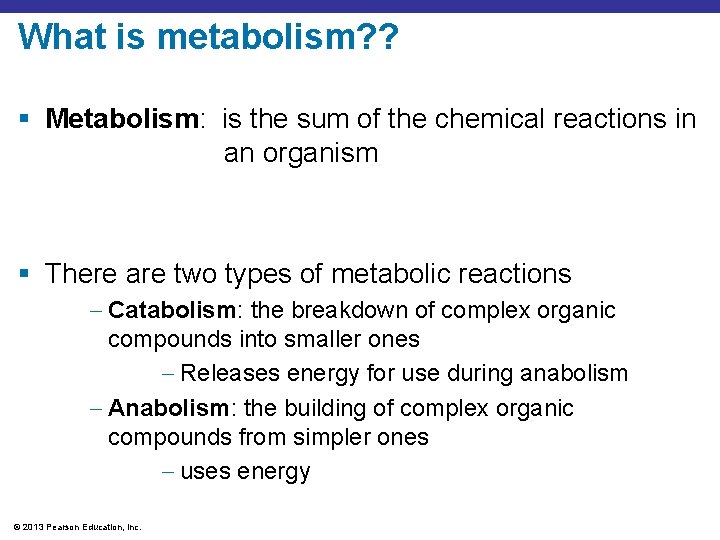 What is metabolism??

▪ Metabolism: is the sum of the chemical reactions in an organism

▪ There are two types of metabolic reactions

– Catabolism: the breakdown of complex organic compounds into smaller ones

– Releases energy for use during anabolism

– Anabolism: the building of complex organic compounds from simpler ones

– uses energy

© 2013 Pearson Education, Inc.